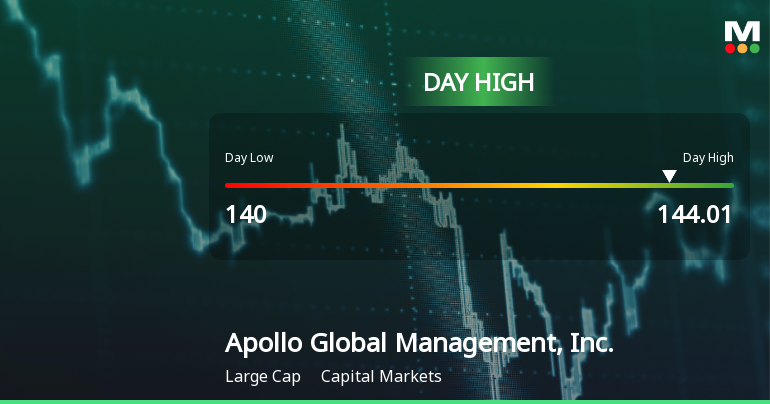 M

DAY HIGH

Day Low

Day High

140

144.01

Apollo Global Management, Inc.

Large Cap Capital Markets